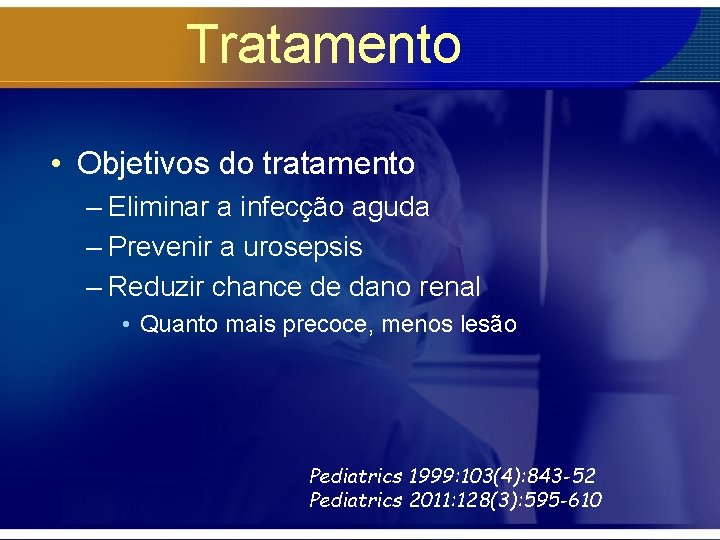 Tratamento

• Objetivos do tratamento
– Eliminar a infecção aguda
– Prevenir a urosepsis
– Reduzir chance de dano renal
• Quanto mais precoce, menos lesão

Pediatrics 1999:103(4):843-52
Pediatrics 2011:128(3):595-610